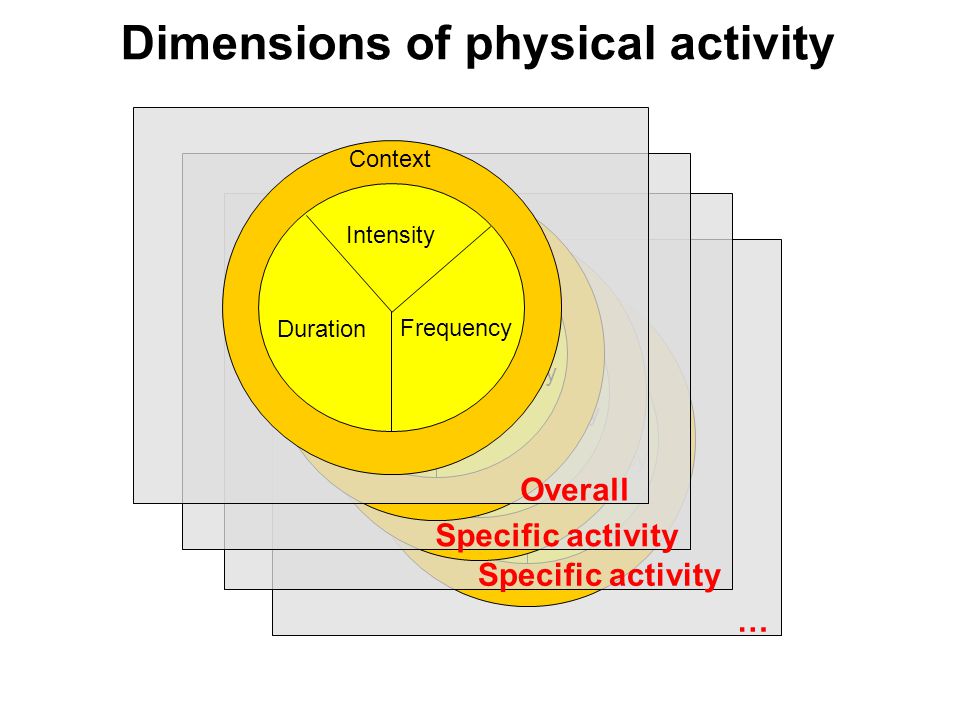 Dimensions of physical activity

Context

Intensity

Duration

Frequency

Overall

Specific activity

Specific activity

...